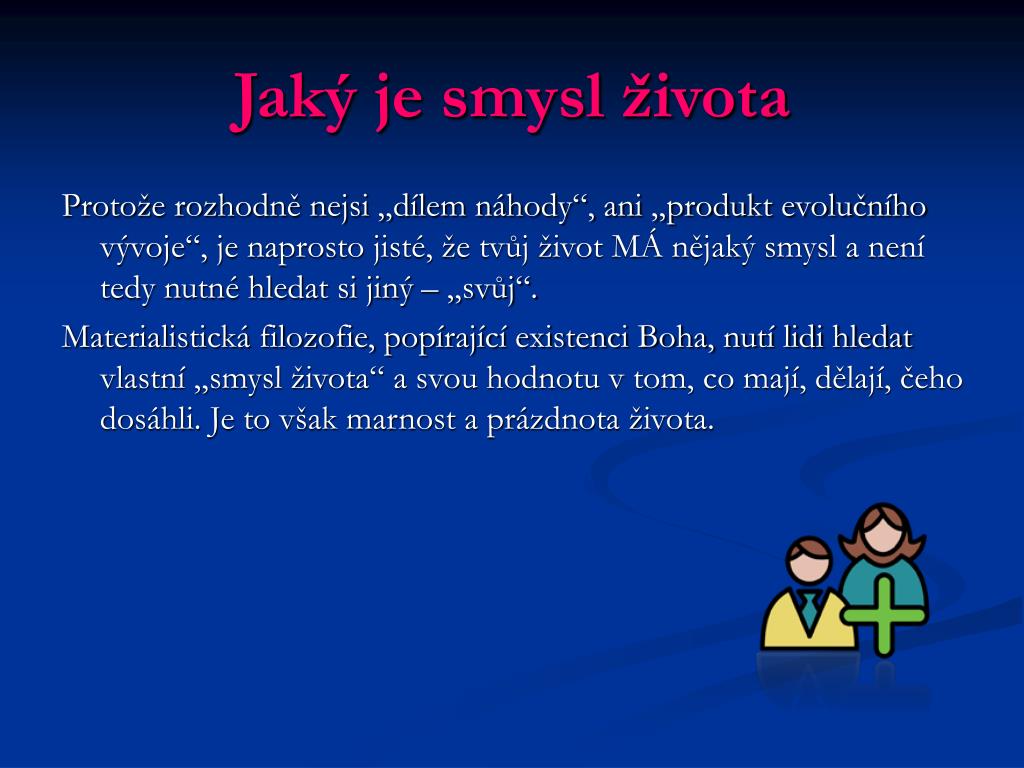 Jaký je smysl života

Protože rozhodně nejsi „dílem náhody“, ani „produkt evolučního vývoje“, je naprosto jisté, že tvůj život MÁ nějaký smysl a není tedy nutné hledat si jiný – „svůj“.

Materialistická filozofie, popírající existenci Boha, nutí lidi hledat vlastní „smysl života“ a svou hodnotu v tom, co mají, dělají, čeho dosáhli. Je to však marnost a prázdnota života.